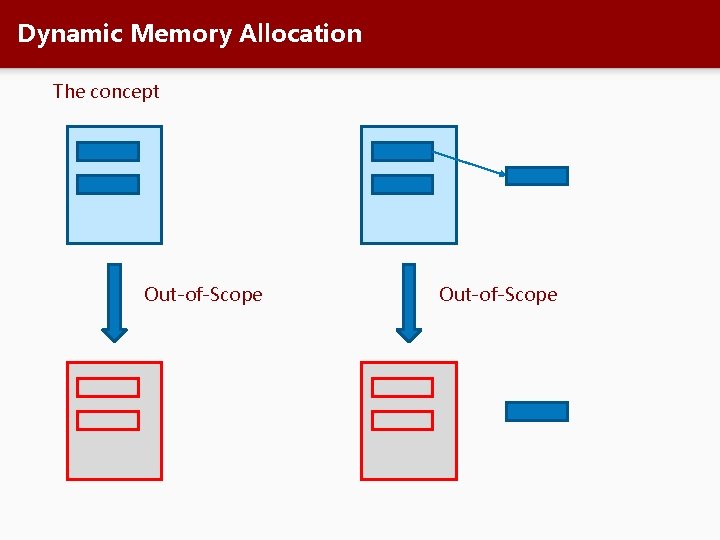 Dynamic Memory Allocation

The concept

Out-of-Scope

Out-of-Scope